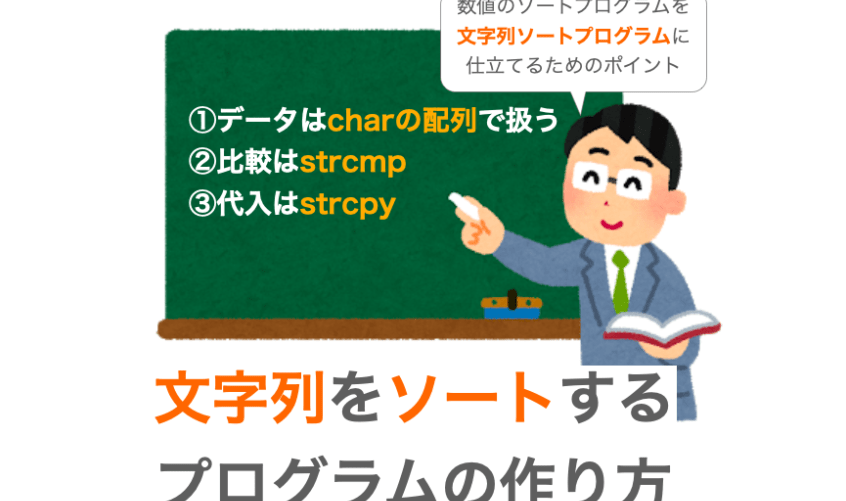 数値のソートプログラムを
文字列ソートプログラムに
仕立てるためのポイント

①データはcharの配列で扱う
②比較はstrcmp
③代入はstrcpy

文字列をソートする
プログラムの作り方